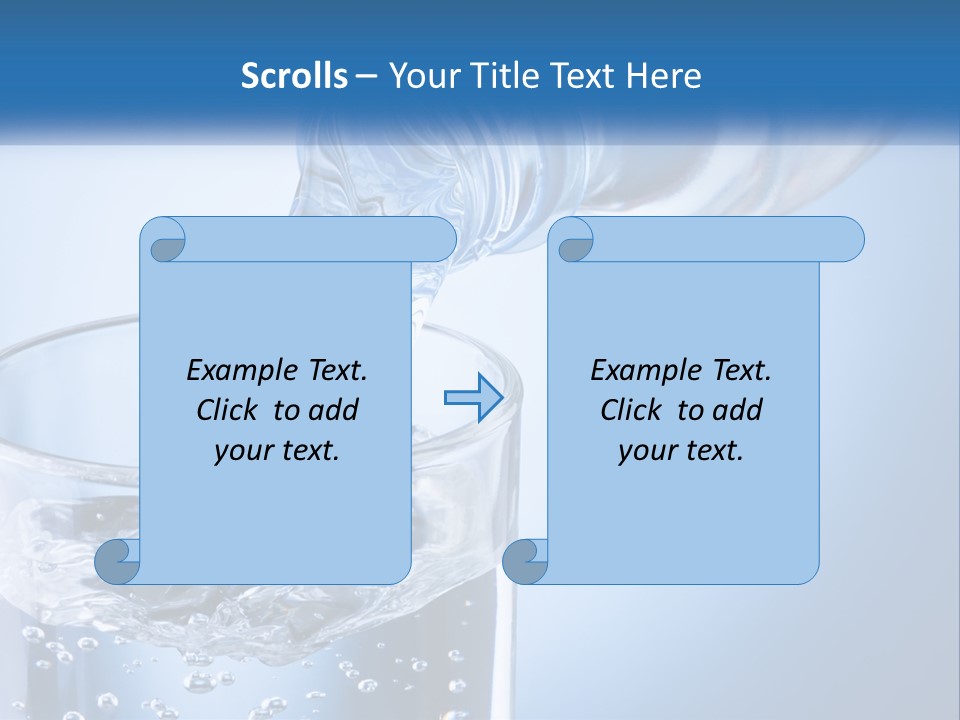 Scrolls – Your Title Text Here

Example Text.
Click to add
your text.

Example Text.
Click to add
your text.